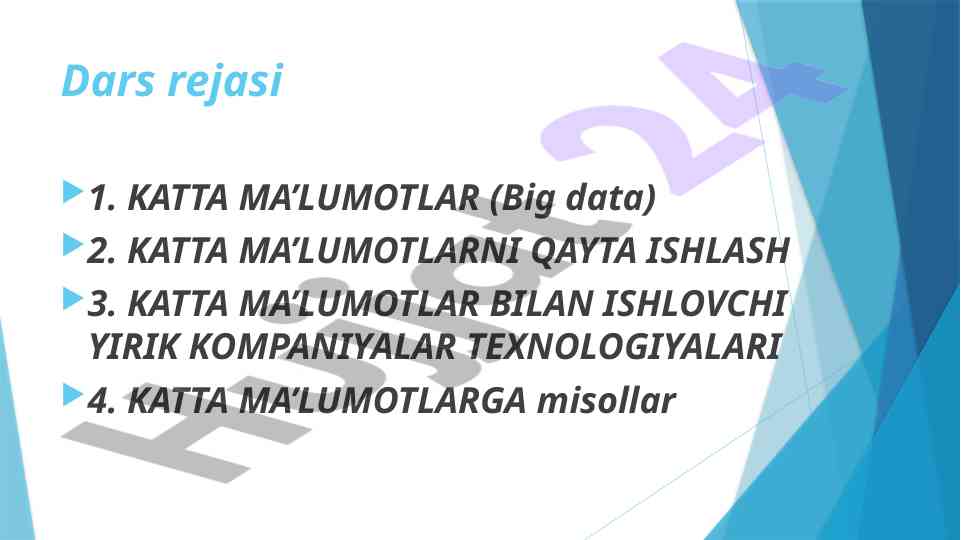 Dars rejasi

1. KATTA MA’LUMOTLAR (Big data)

2. KATTA MA’LUMOTLARNI QAYTA ISHLASH

3. KATTA MA’LUMOTLAR BILAN ISHLOVCHI YIRIK KOMPANIYALAR TEXNOLOGIYALARI

4. KATTA MA’LUMOTLARGA misollar

Hujjat24